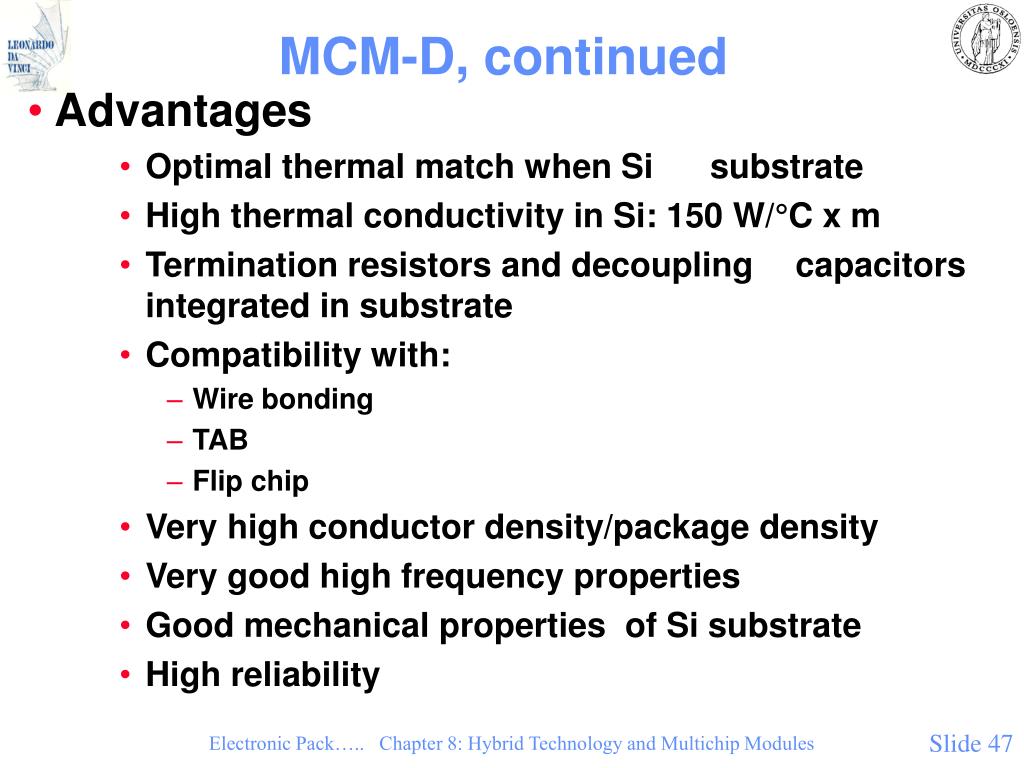 LEONARDO DA VINCI

MCM-D, continued

UNIVERSITAS OSLOENSIS MDCCCXI

• Advantages
• Optimal thermal match when Si substrate
• High thermal conductivity in Si: 150 W/°C x m
• Termination resistors and decoupling capacitors integrated in substrate
• Compatibility with:
– Wire bonding
– TAB
– Flip chip
• Very high conductor density/package density
• Very good high frequency properties
• Good mechanical properties of Si substrate
• High reliability

Electronic Pack….. Chapter 8: Hybrid Technology and Multichip Modules

Slide 47